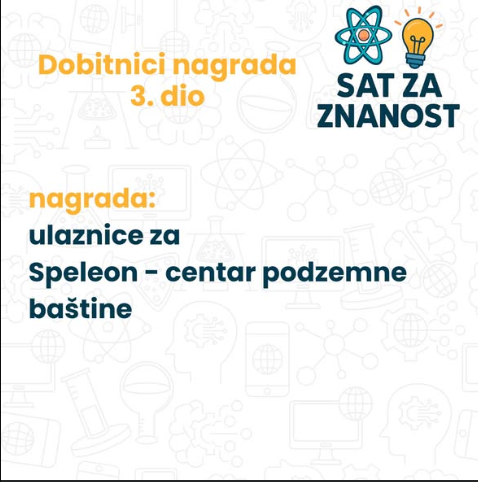 Dobitnici nagrada
3. dio

SAT ZA
ZNANOST

nagrada:
ulaznice za
Speleon - centar podzemne baštine